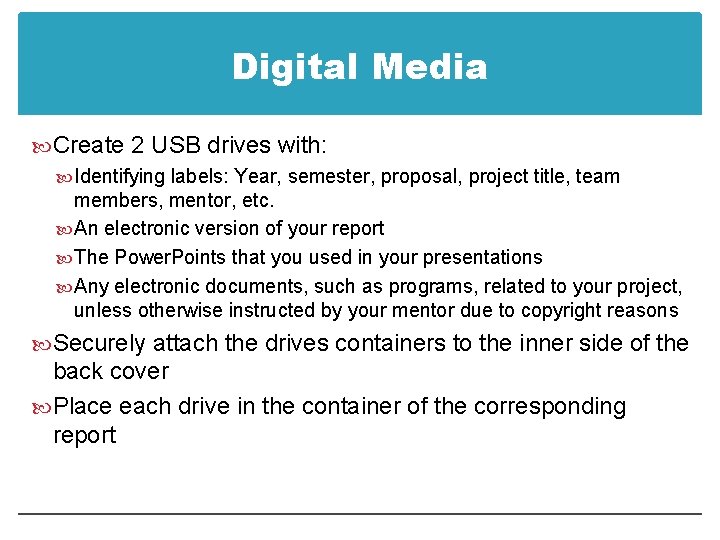 Digital Media

Create 2 USB drives with:

Identifying labels: Year, semester, proposal, project title, team members, mentor, etc.

An electronic version of your report

The PowerPoints that you used in your presentations

Any electronic documents, such as programs, related to your project, unless otherwise instructed by your mentor due to copyright reasons

Securely attach the drives containers to the inner side of the back cover

Place each drive in the container of the corresponding report